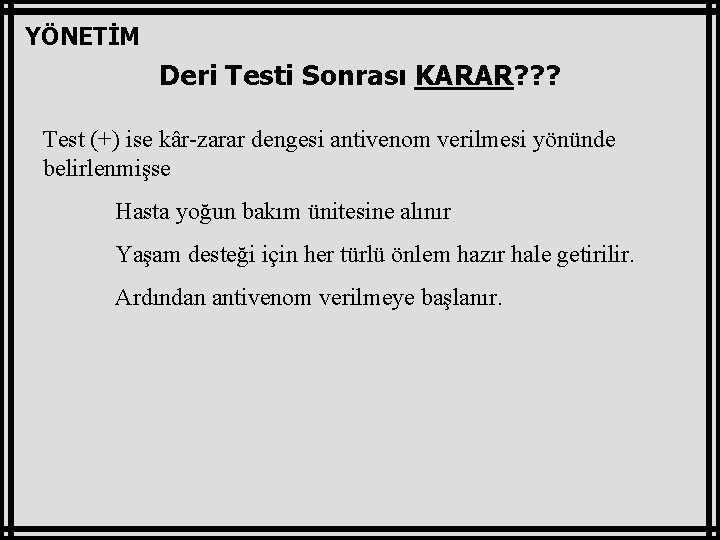 YÖNETİM

Deri Testi Sonrası KARAR???

Test (+) ise kâr-zarar dengesi antivenom verilmesi yönünde belirlenmişse

Hasta yoğun bakım ünitesine alınır

Yaşam desteği için her türlü önlem hazır hale getirilir.

Ardından antivenom verilmeye başlanır.